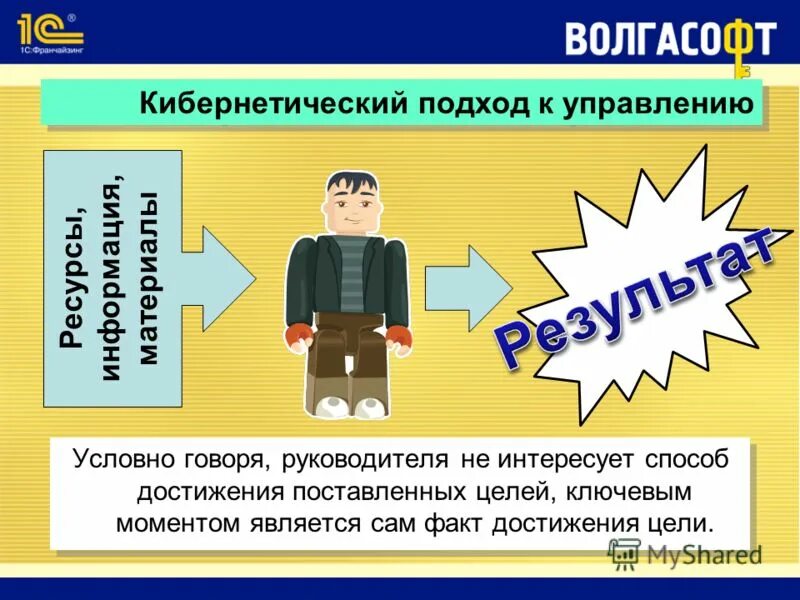 1С
1С:Франчайзинг

ВОЛГАСОФТ

Кибернетический подход к управлению

Ресурсы, информация, материалы

Результат

Условно говоря, руководителя не интересует способ достижения поставленных целей, ключевым моментом является сам факт достижения цели.

MyShared